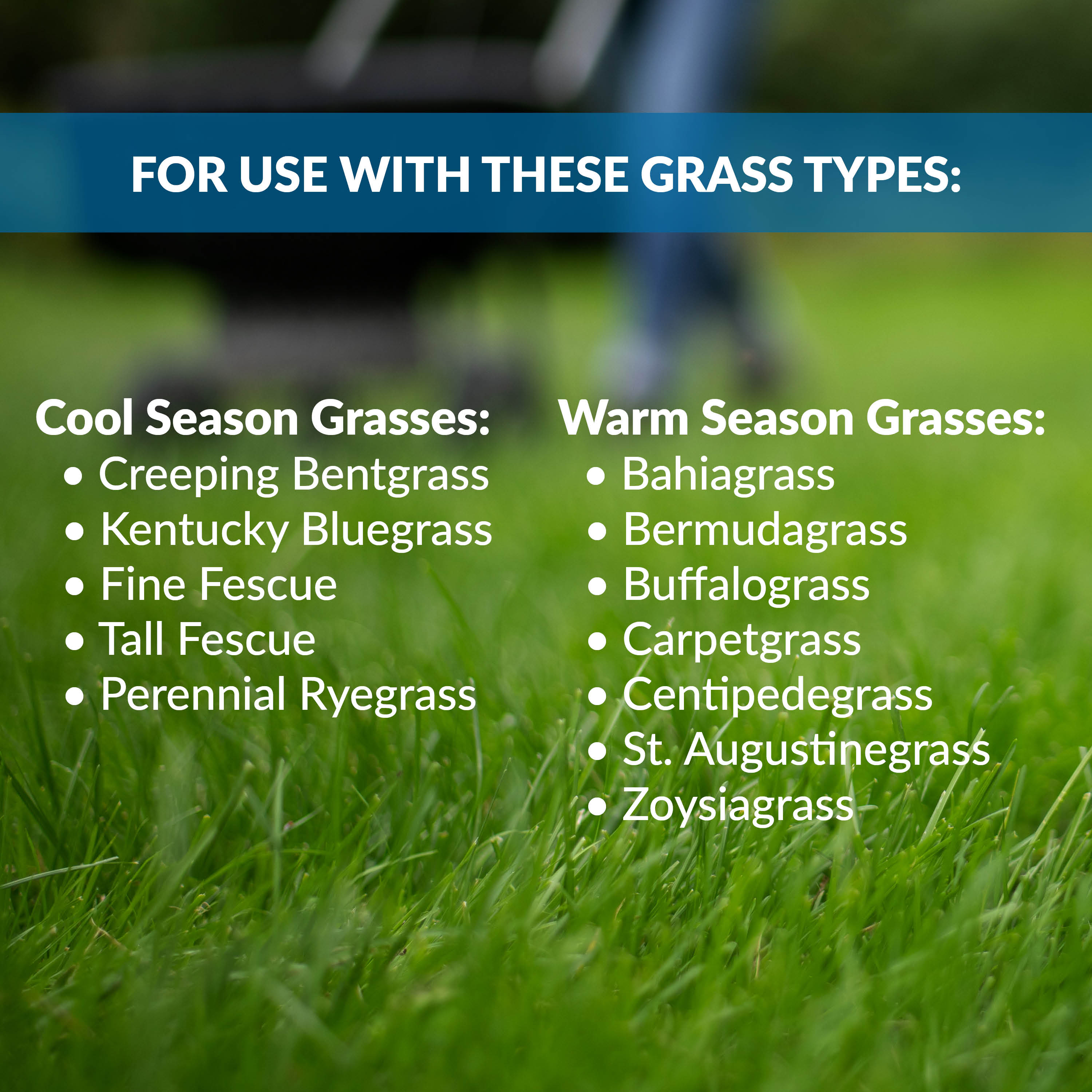 FOR USE WITH THESE GRASS TYPES:

Cool Season Grasses:
• Creeping Bentgrass
• Kentucky Bluegrass
• Fine Fescue
• Tall Fescue
• Perennial Ryegrass

Warm Season Grasses:
• Bahiagrass
• Bermudagrass
• Buffalograss
• Carpetgrass
• Centipedegrass
• St. Augustinegrass
• Zoysiagrass